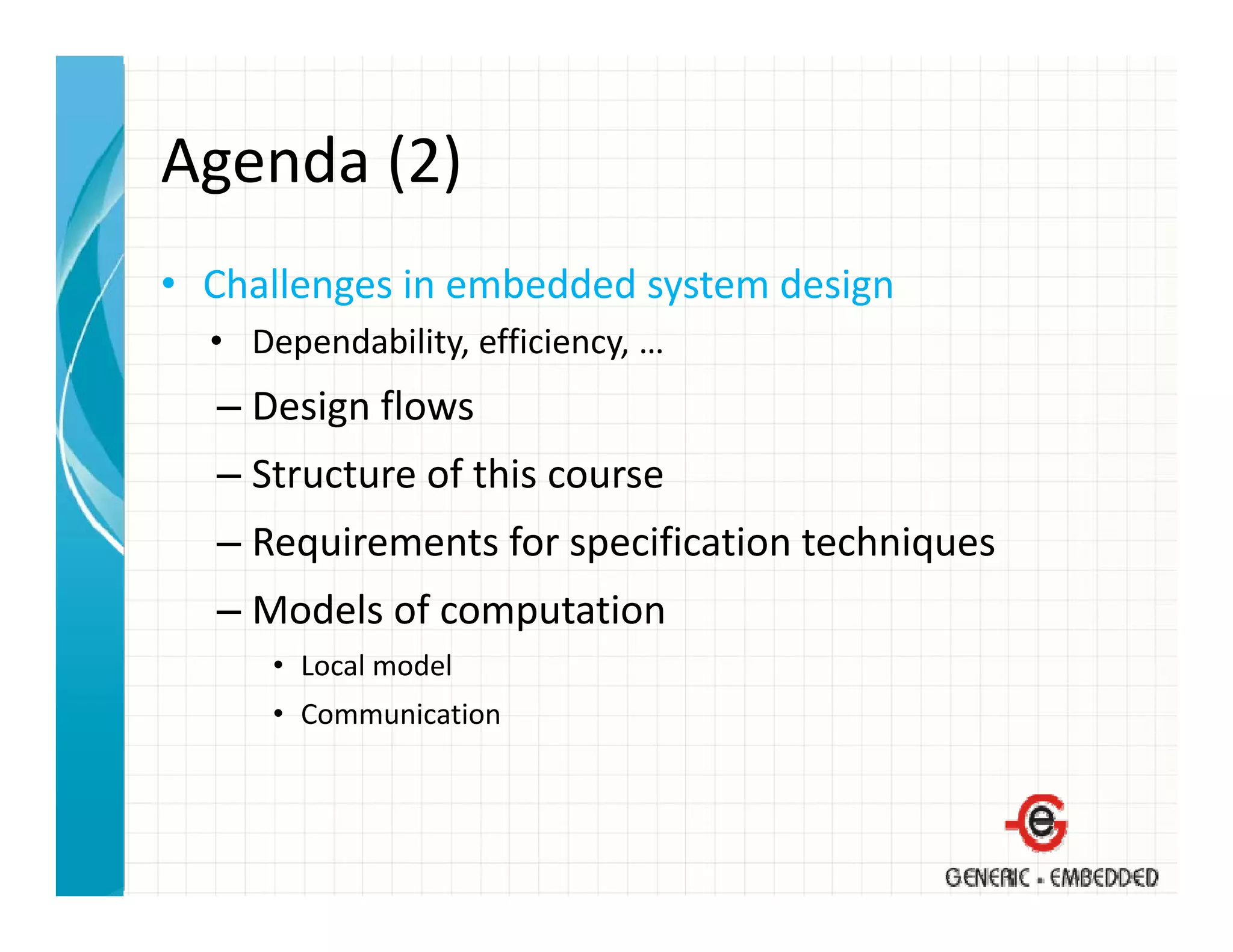 Agenda (2)

• Challenges in embedded system design
• Dependability, efficiency, …
– Design flows
– Structure of this course
– Requirements for specification techniques
– Models of computation
• Local model
• Communication

e
GENERIC - EMBEDDED